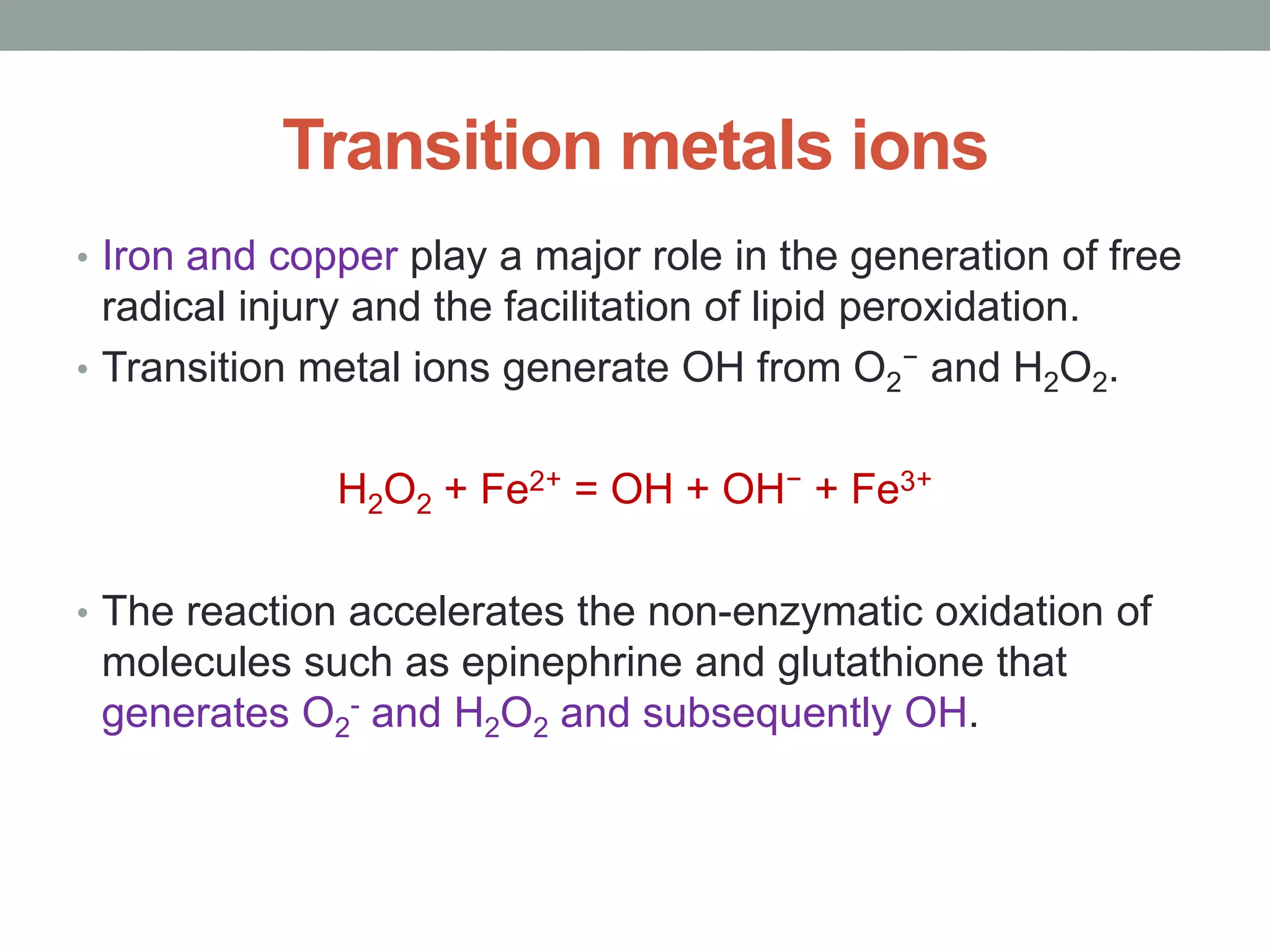 Transition metals ions

• Iron and copper play a major role in the generation of free radical injury and the facilitation of lipid peroxidation.

• Transition metal ions generate OH from $O_2^-$ and $H_2O_2$.

$H_2O_2 + Fe^{2+} = OH + OH^- + Fe^{3+}$

• The reaction accelerates the non-enzymatic oxidation of molecules such as epinephrine and glutathione that generates $O_2^-$ and $H_2O_2$ and subsequently OH.